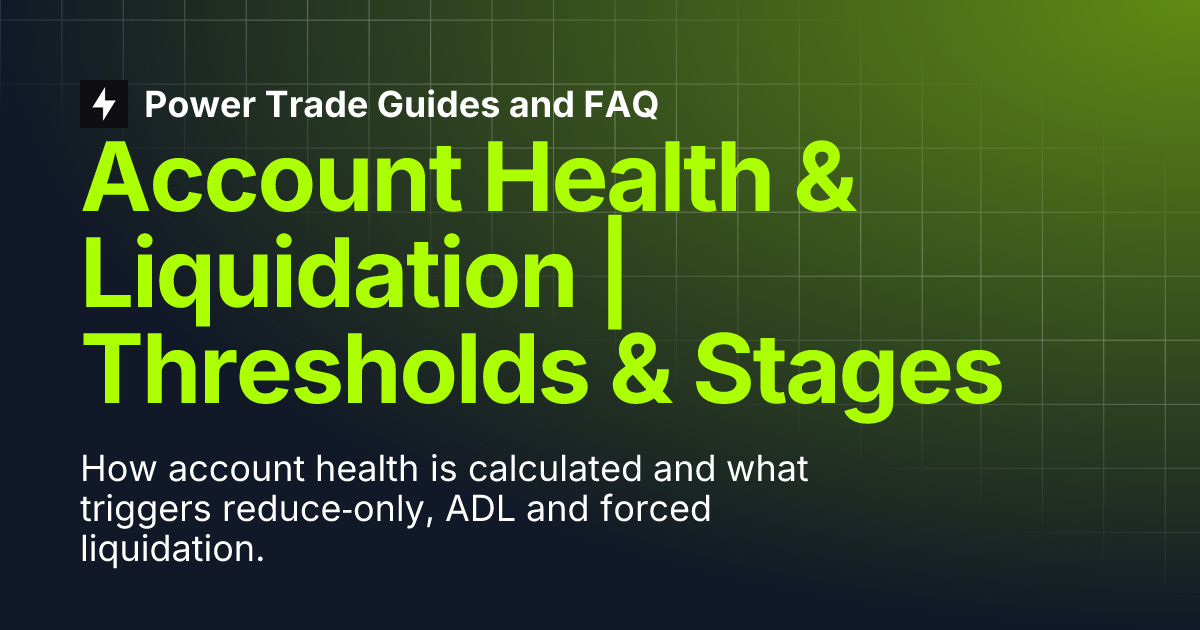 Power Trade Guides and FAQ

Account Health & Liquidation | Thresholds & Stages

How account health is calculated and what triggers reduce-only, ADL and forced liquidation.